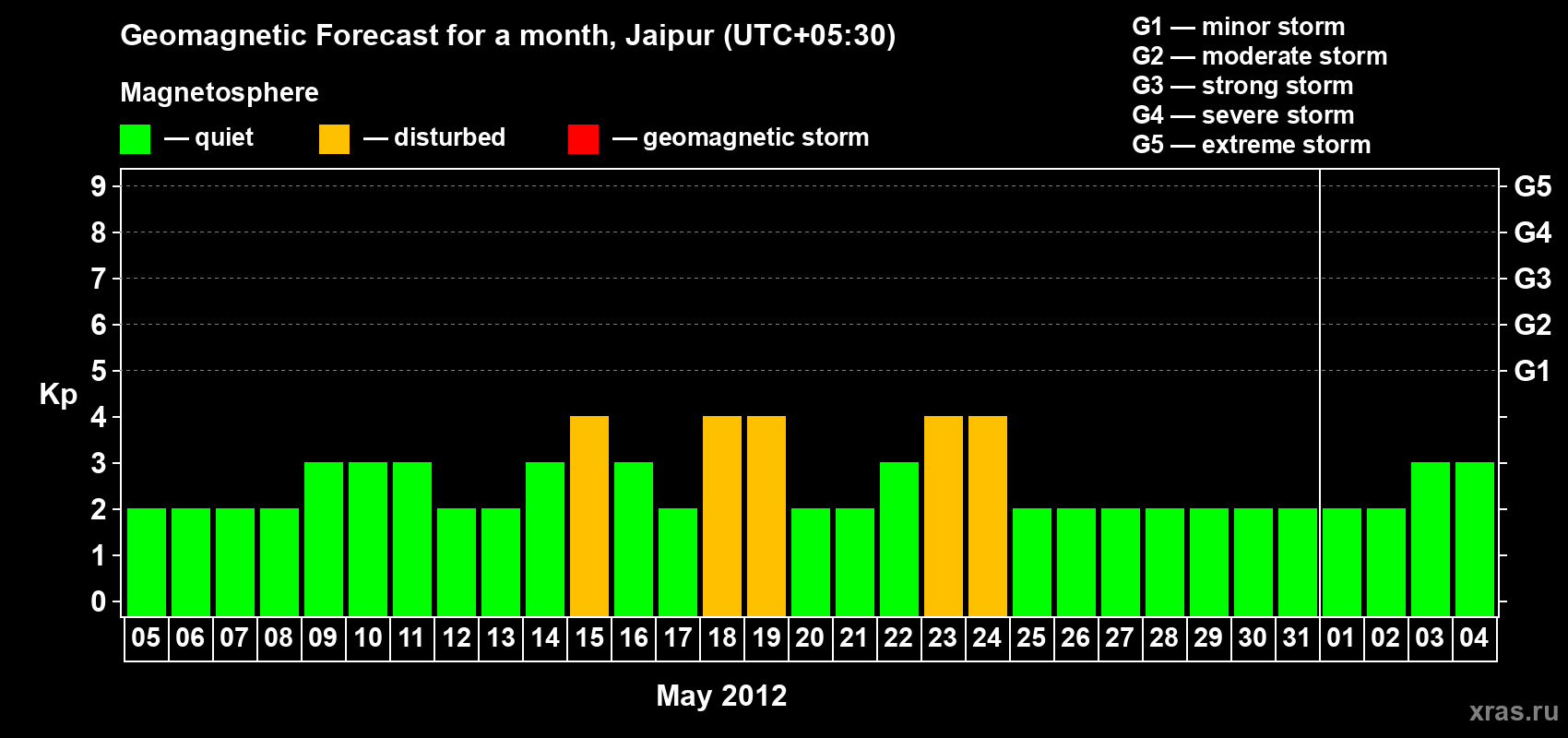 Geomagnetic Forecast for a month, Jaipur (UTC+05:30)

Magnetosphere

— quiet — disturbed — geomagnetic storm

G1 — minor storm
G2 — moderate storm
G3 — strong storm
G4 — severe storm
G5 — extreme storm

Kp

9 8 7 6 5 4 3 2 1 0

G5 G4 G3 G2 G1

05 06 07 08 09 10 11 12 13 14 15 16 17 18 19 20 21 22 23 24 25 26 27 28 29 30 31 01 02 03 04

May 2012

xras.ru